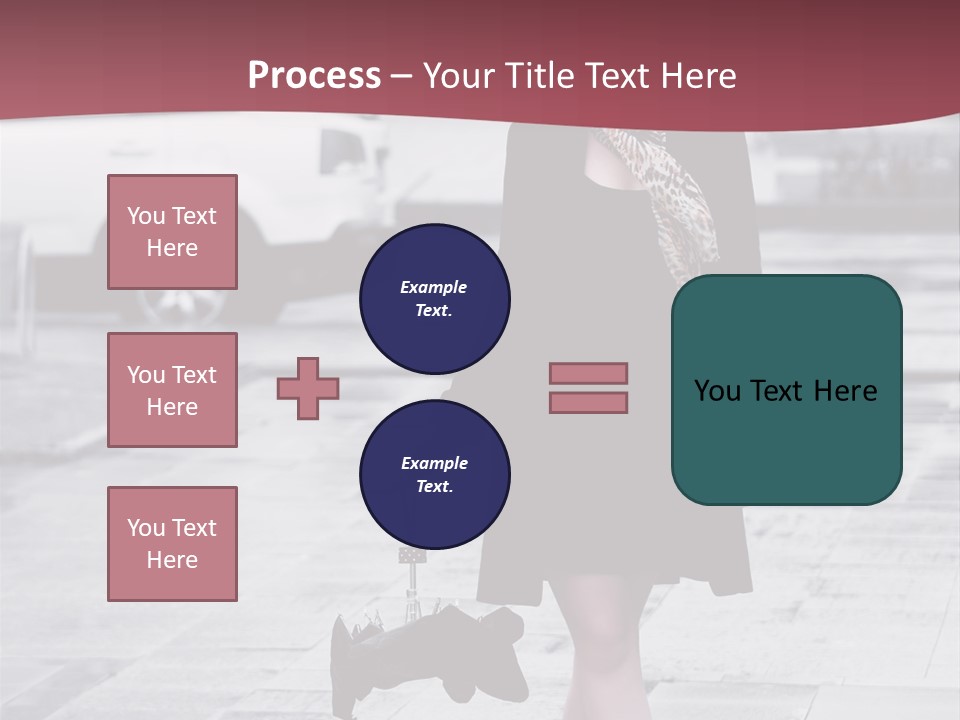 Process – Your Title Text Here

You Text Here

You Text Here

You Text Here

Example Text.

Example Text.

You Text Here